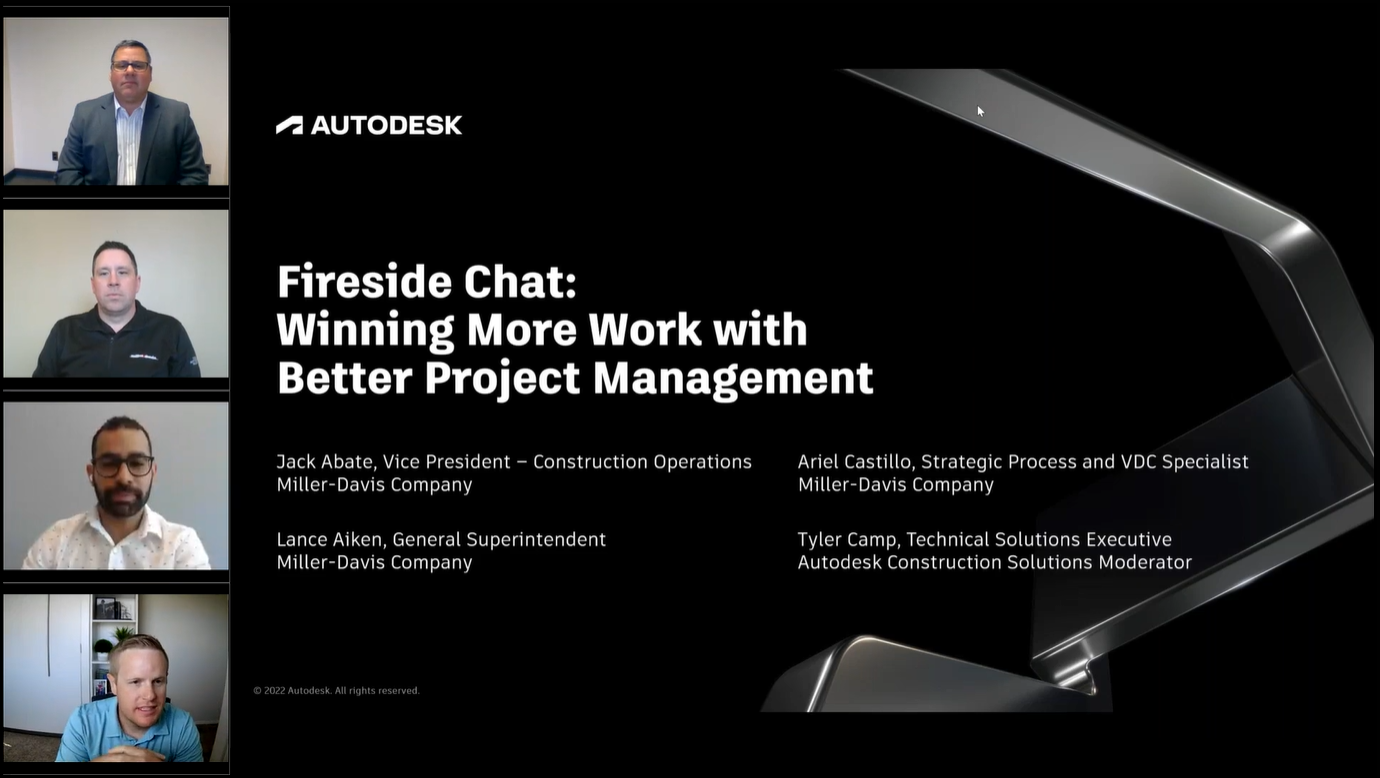 AUTODESK

Fireside Chat:
Winning More Work with Better Project Management

Jack Abate, Vice President – Construction Operations
Miller-Davis Company

Lance Aiken, General Superintendent
Miller-Davis Company

Ariel Castillo, Strategic Process and VDC Specialist
Miller-Davis Company

Tyler Camp, Technical Solutions Executive
Autodesk Construction Solutions Moderator

© 2022 Autodesk. All rights reserved.